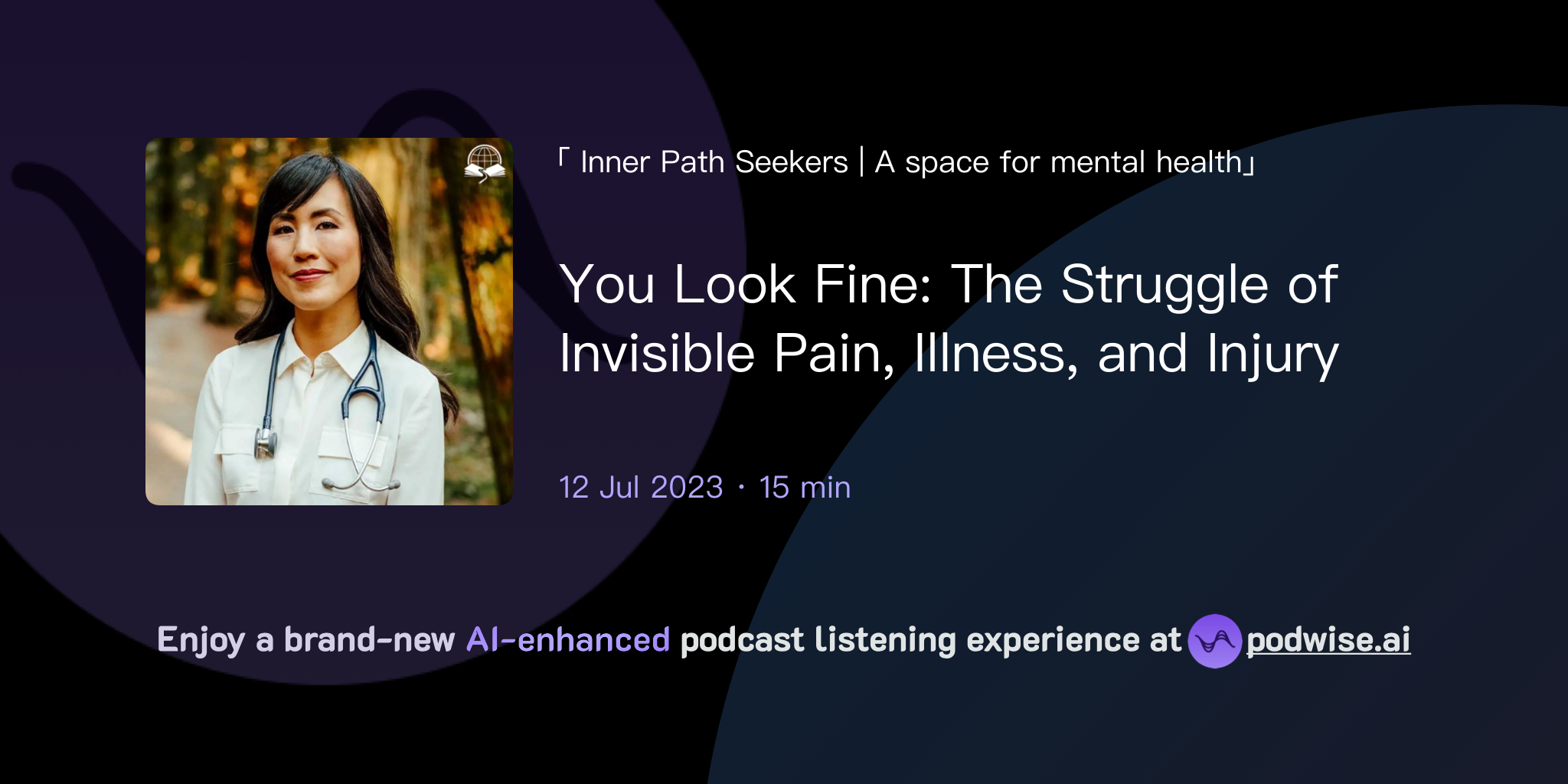 「 Inner Path Seekers | A space for mental health」

You Look Fine: The Struggle of Invisible Pain, Illness, and Injury

12 Jul 2023 · 15 min

Enjoy a brand-new AI-enhanced podcast listening experience at podwise.ai